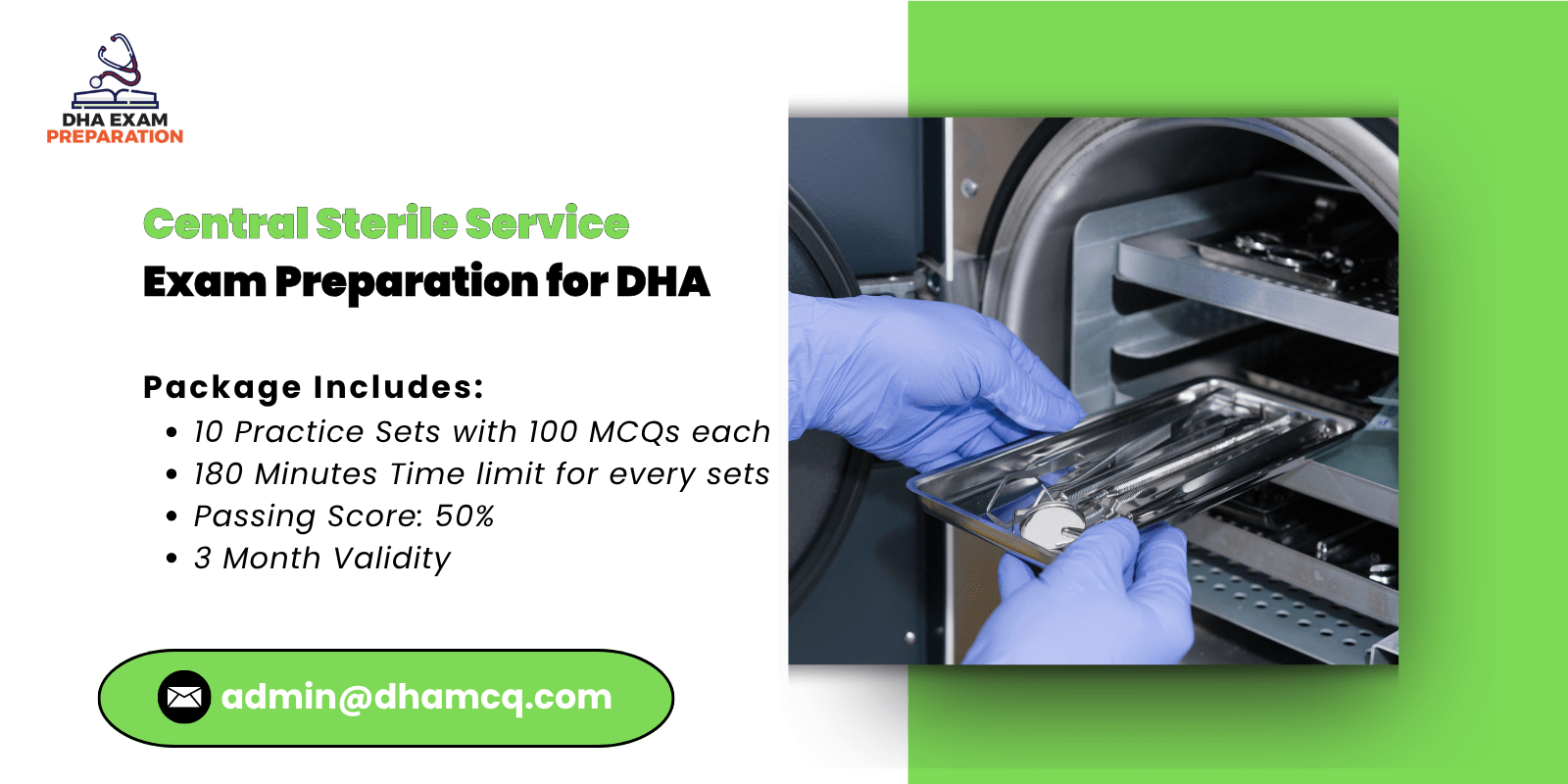 DHA EXAM
PREPARATION

Central Sterile Service
Exam Preparation for DHA

Package Includes:
• 10 Practice Sets with 100 MCQs each
• 180 Minutes Time limit for every sets
• Passing Score: 50%
• 3 Month Validity

admin@dhamcq.com